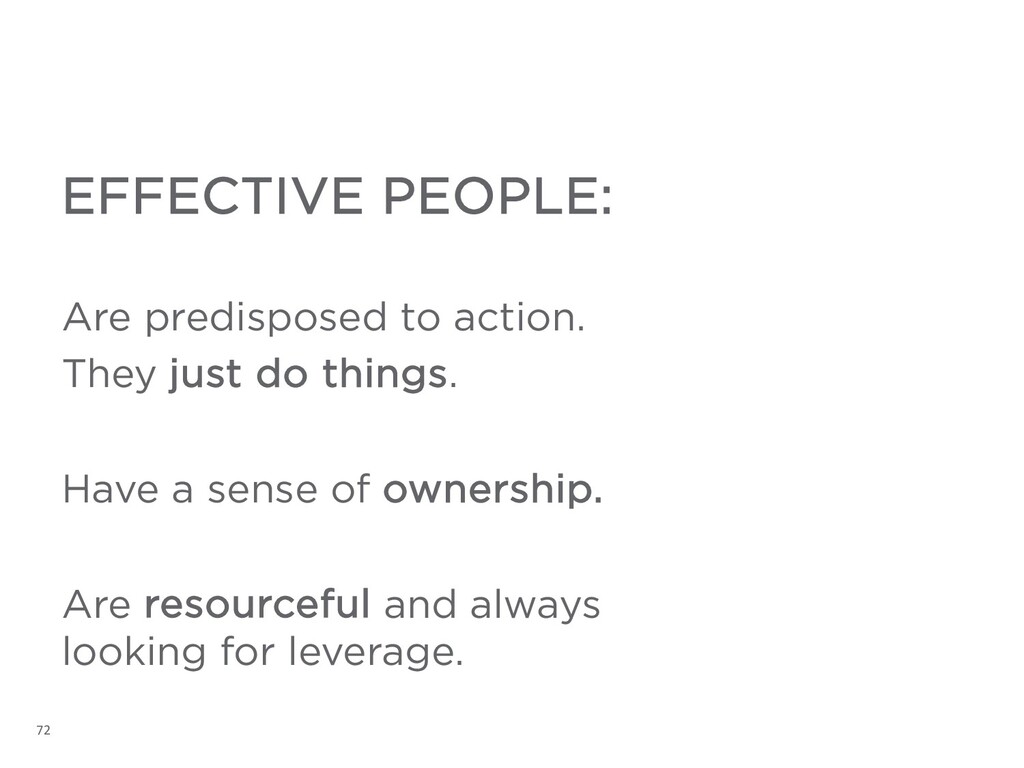 EFFECTIVE PEOPLE:

Are predisposed to action.
They just do things.

Have a sense of ownership.

Are resourceful and always looking for leverage.

72